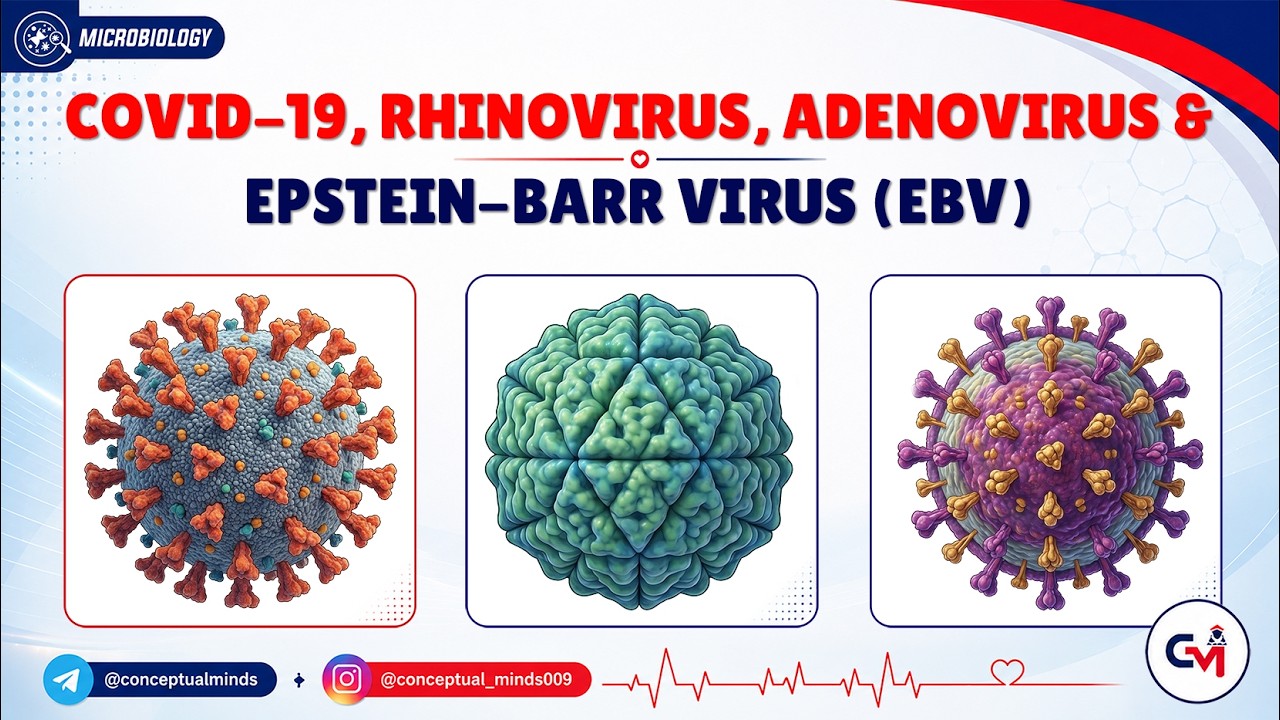 MICROBIOLOGY

COVID-19, RHINOVIRUS, ADENOVIRUS &

EPSTEIN-BARR VIRUS (EBV)

@conceptualminds

@conceptual_minds009

CM